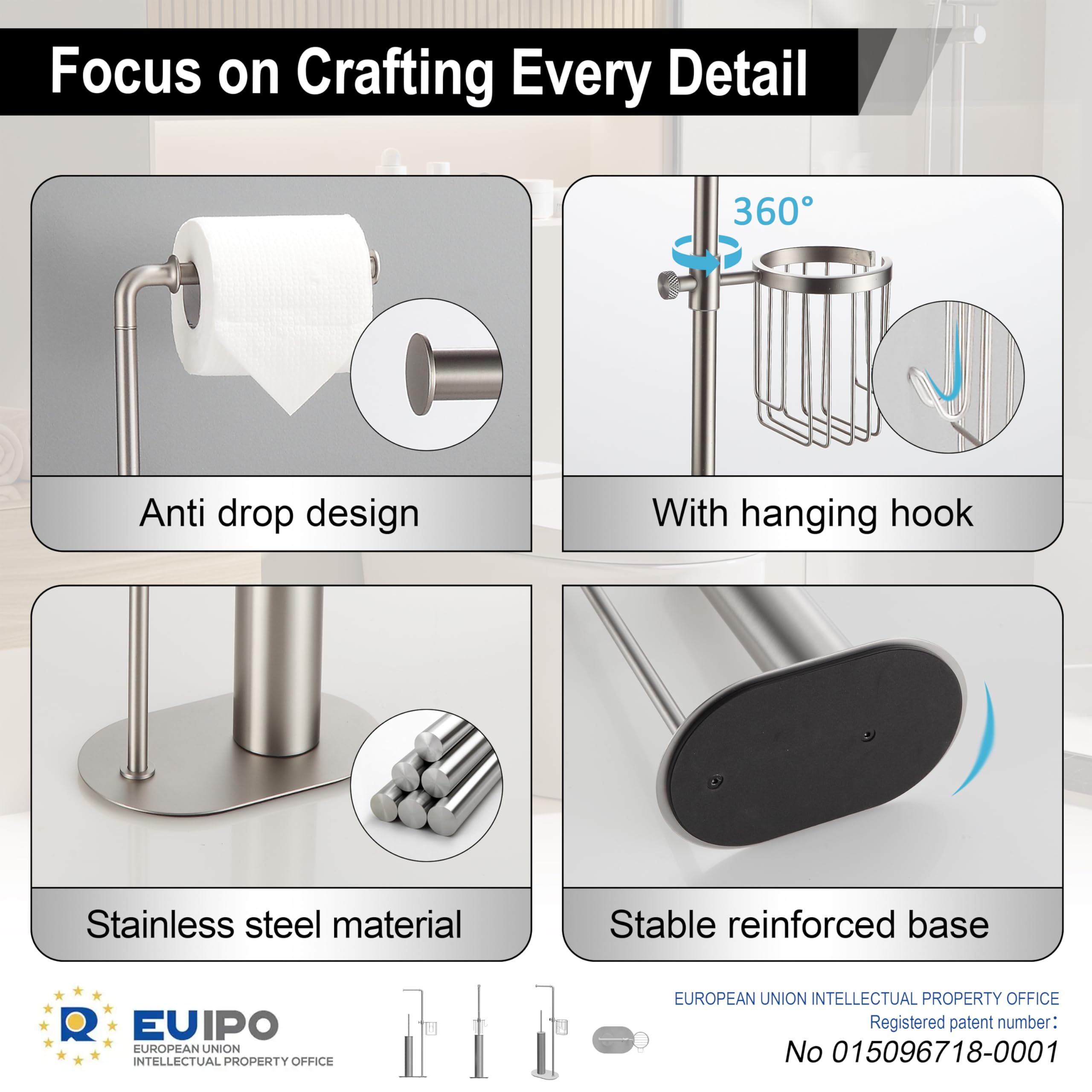 Focus on Crafting Every Detail

360°

Anti drop design

With hanging hook

Stainless steel material

Stable reinforced base

EUIPO
EUROPEAN UNION
INTELLECTUAL PROPERTY OFFICE

EUROPEAN UNION INTELLECTUAL PROPERTY OFFICE
Registered patent number:
No 015096718-0001